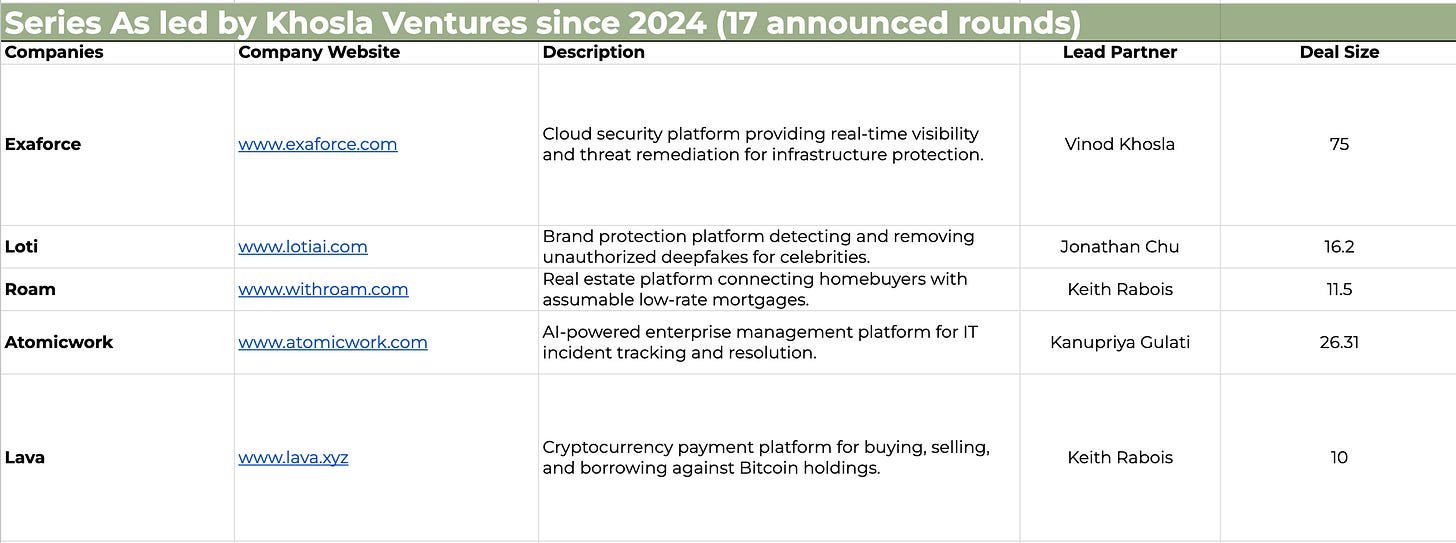 Series As led by Khosla Ventures since 2024 (17 announced rounds)

| Companies | Company Website | Description | Lead Partner | Deal Size |
|---|---|---|---|---|
| Exaforce | www.exaforce.com | Cloud security platform providing real-time visibility and threat remediation for infrastructure protection. | Vinod Khosla | 75 |
| Loti | www.lotiai.com | Brand protection platform detecting and removing unauthorized deepfakes for celebrities. | Jonathan Chu | 16.2 |
| Roam | www.withroam.com | Real estate platform connecting homebuyers with assumable low-rate mortgages. | Keith Rabois | 11.5 |
| Atomicwork | www.atomicwork.com | AI-powered enterprise management platform for IT incident tracking and resolution. | Kanupriya Gulati | 26.31 |
| Lava | www.lava.xyz | Cryptocurrency payment platform for buying, selling, and borrowing against Bitcoin holdings. | Keith Rabois | 10 |